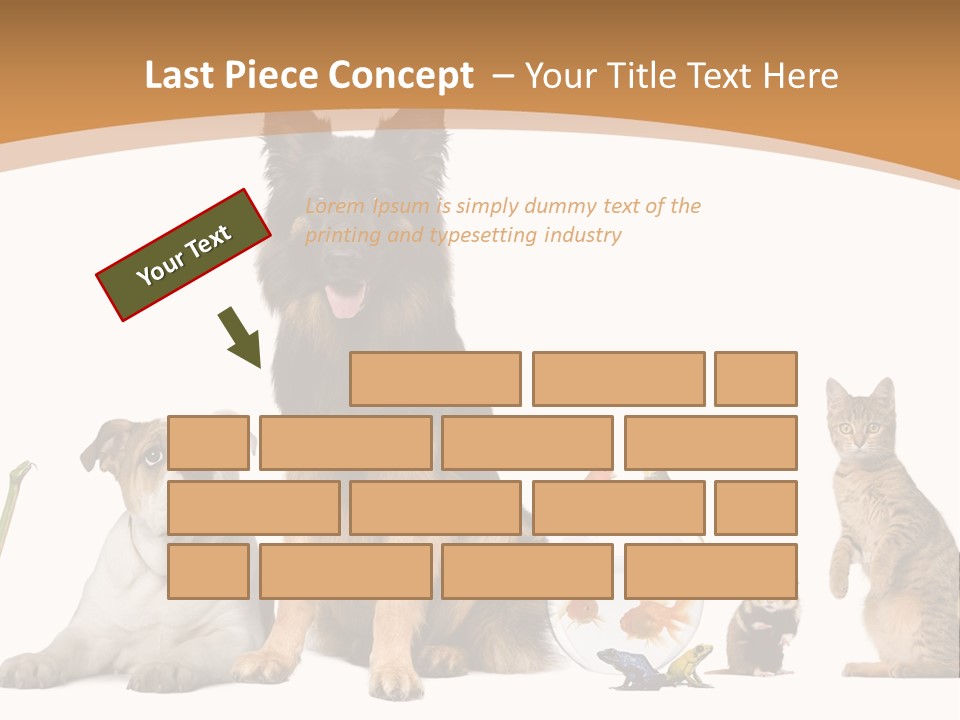 Last Piece Concept – Your Title Text Here

Your Text

Lorem Ipsum is simply dummy text of the printing and typesetting industry